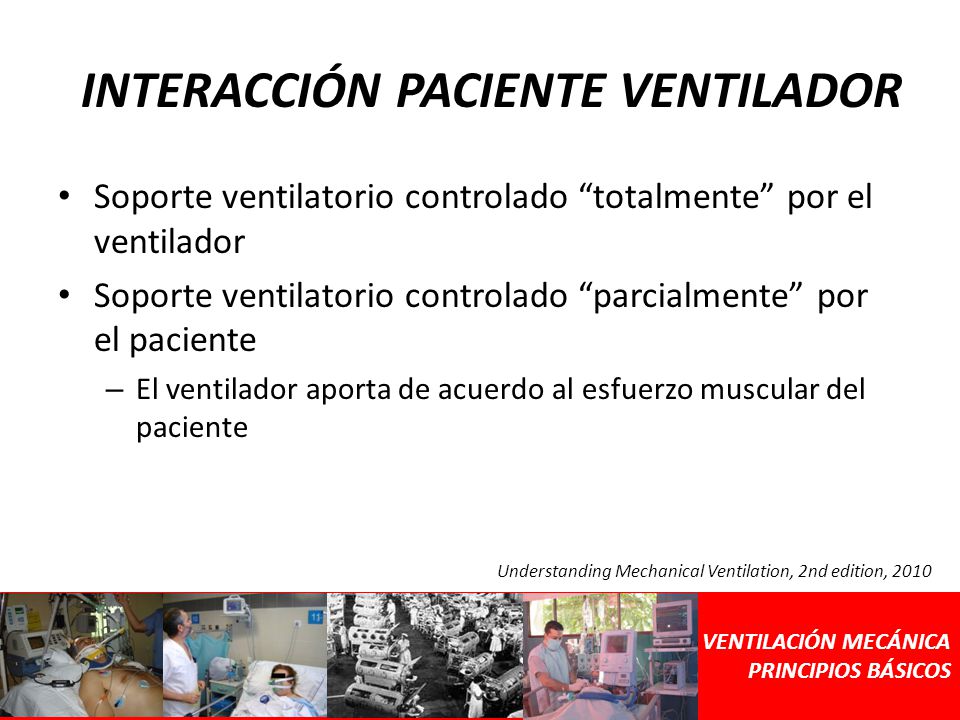 INTERACCIÓN PACIENTE VENTILADOR

• Soporte ventilatorio controlado “totalmente” por el ventilador

• Soporte ventilatorio controlado “parcialmente” por el paciente

– El ventilador aporta de acuerdo al esfuerzo muscular del paciente

Understanding Mechanical Ventilation, 2nd edition, 2010

VENTILACIÓN MECÁNICA
PRINCIPIOS BÁSICOS